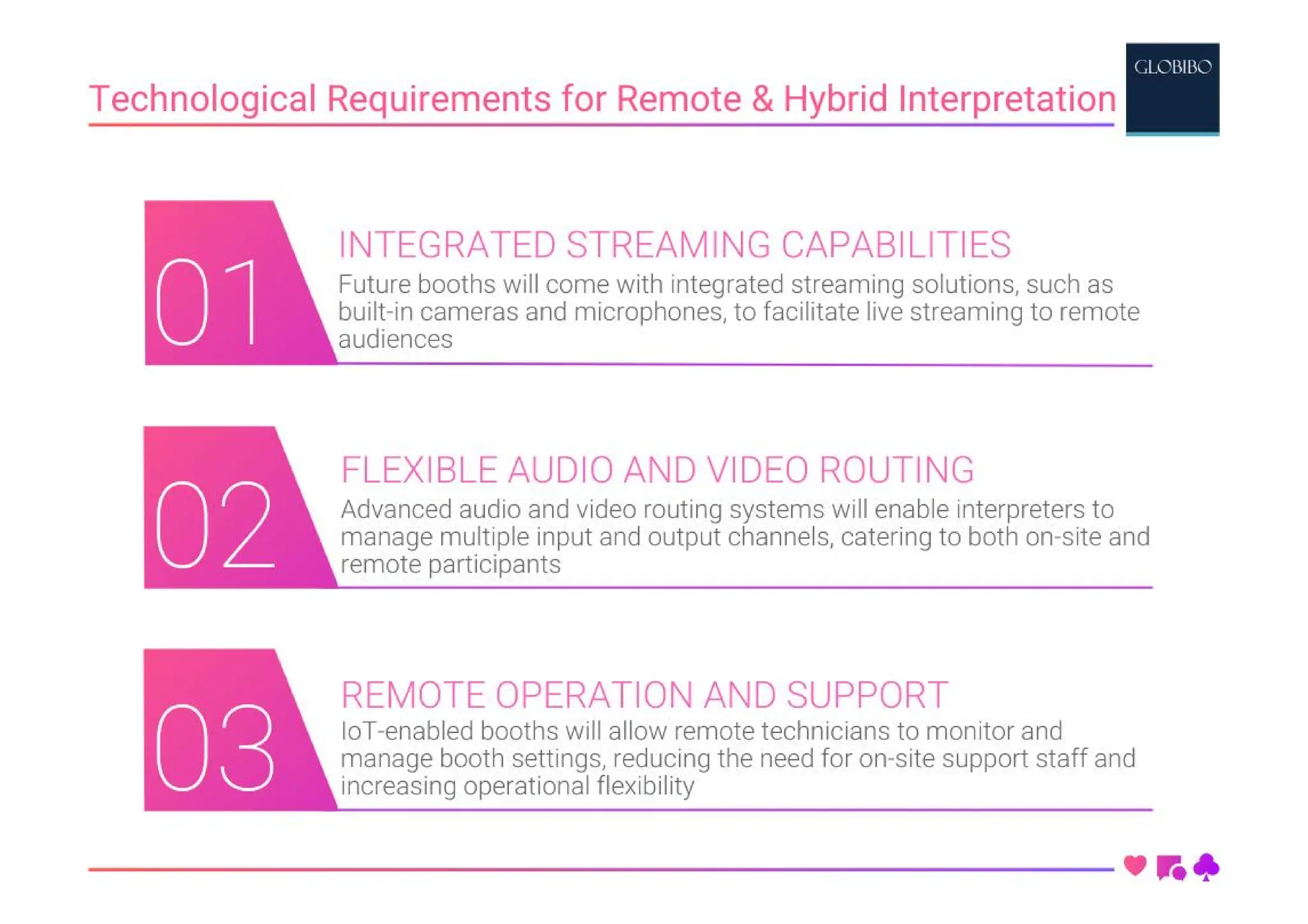 Technological Requirements for Remote & Hybrid Interpretation

GLOBIBO

01

INTEGRATED STREAMING CAPABILITIES

Future booths will come with integrated streaming solutions, such as built-in cameras and microphones, to facilitate live streaming to remote audiences

02

FLEXIBLE AUDIO AND VIDEO ROUTING

Advanced audio and video routing systems will enable interpreters to manage multiple input and output channels, catering to both on-site and remote participants

03

REMOTE OPERATION AND SUPPORT

IoT-enabled booths will allow remote technicians to monitor and manage booth settings, reducing the need for on-site support staff and increasing operational flexibility